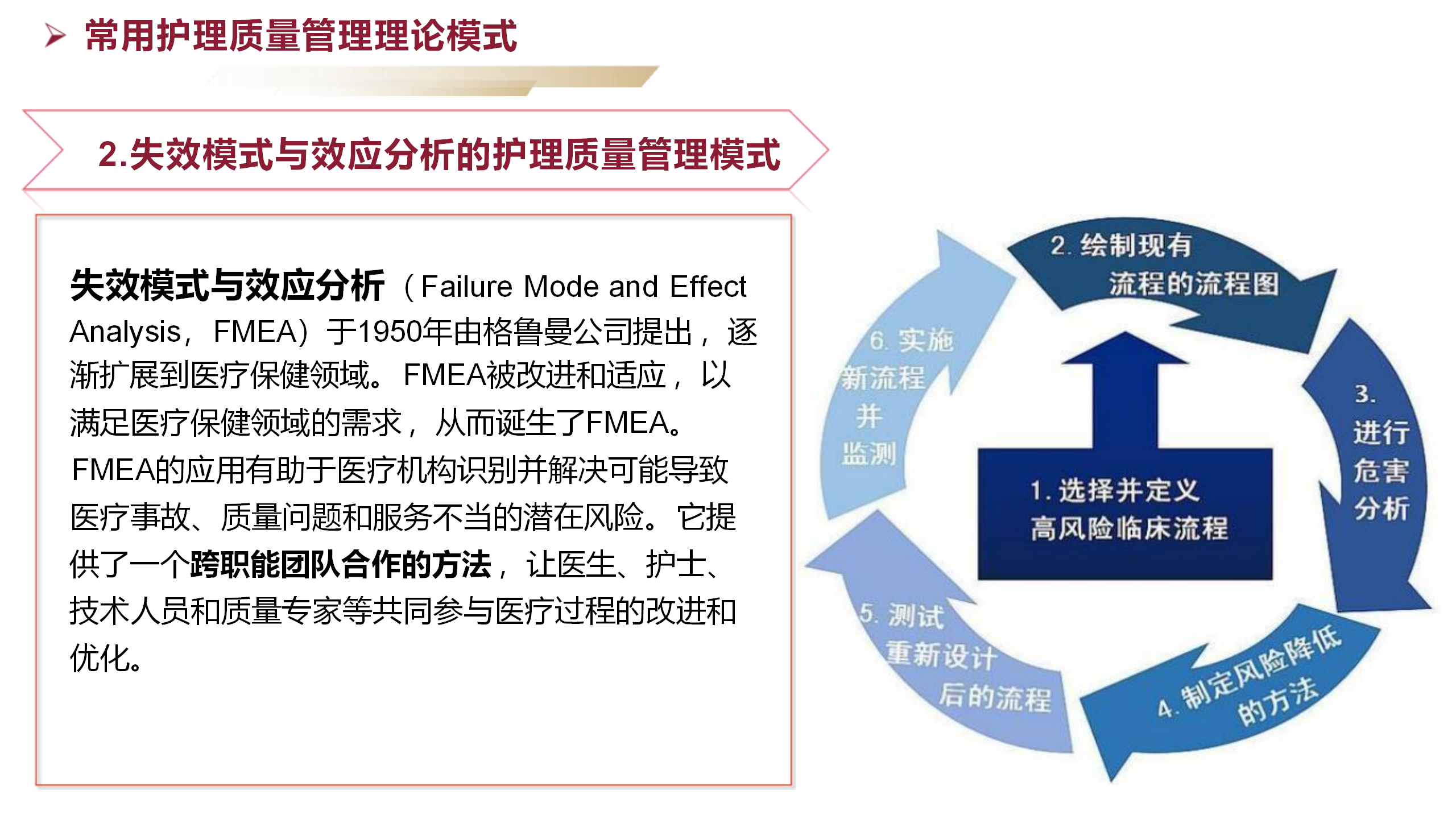 常用护理质量管理理论模式

2.失效模式与效应分析的护理质量管理模式

失效模式与效应分析（Failure Mode and Effect Analysis，FMEA）于1950年由格鲁曼公司提出，逐渐扩展到医疗保健领域。FMEA被改进和适应，以满足医疗保健领域的需求，从而诞生了FMEA。FMEA的应用有助于医疗机构识别并解决可能导致医疗事故、质量问题和服务不当的潜在风险。它提供了一个跨职能团队合作的方法，让医生、护士、技术人员和质量专家等共同参与医疗过程的改进和优化。

1. 选择并定义高风险临床流程

2. 绘制现有流程的流程图

3. 进行危害分析

4. 制定风险降低的方法

5. 测试重新设计后的流程

6. 实施新流程并监测